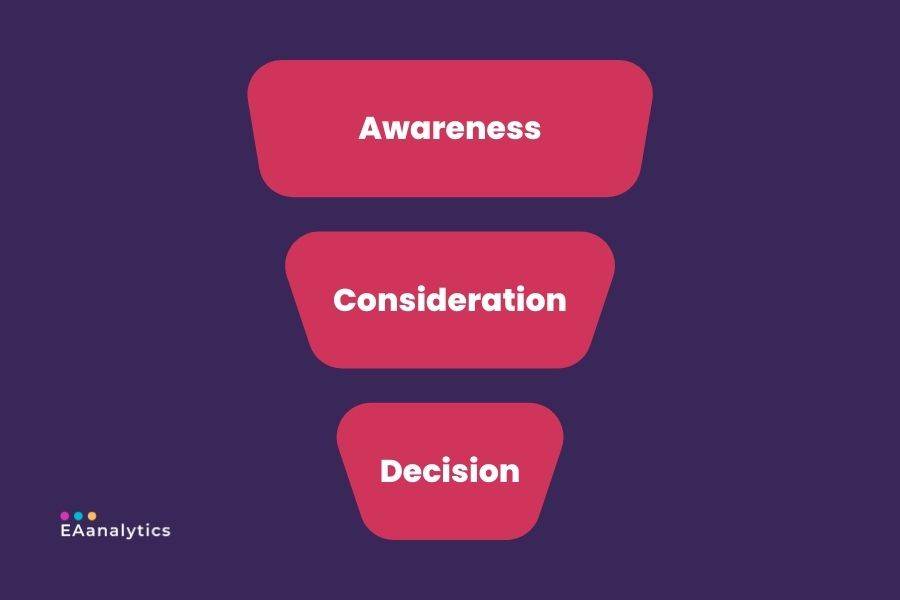 Awareness

Consideration

Decision

EAanalytics